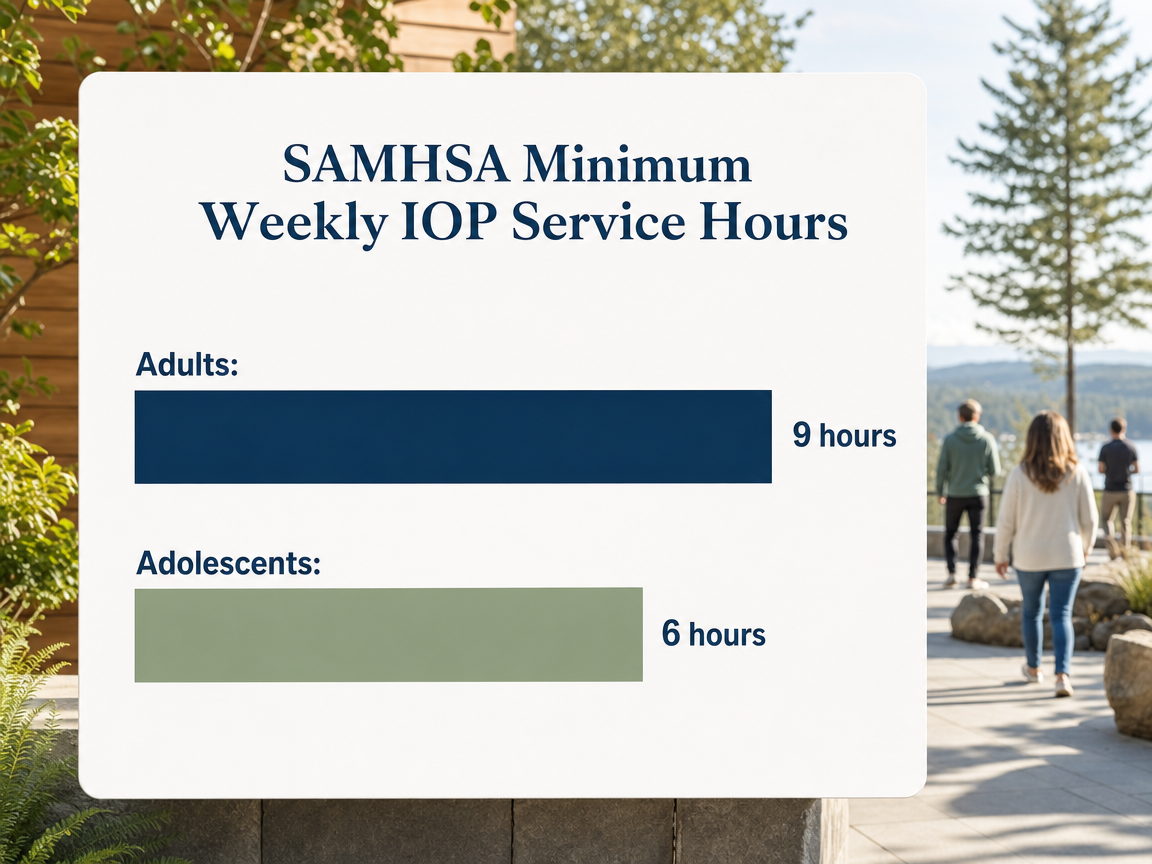 SAMHSA Minimum Weekly IOP Service Hours

Adults:

9 hours

Adolescents:

6 hours